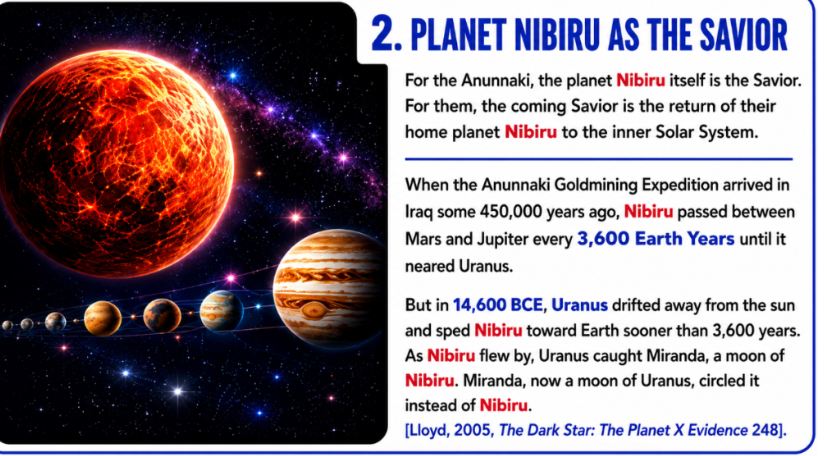 2. PLANET NIBIRU AS THE SAVIOR

For the Anunnaki, the planet Nibiru itself is the Savior. For them, the coming Savior is the return of their home planet Nibiru to the inner Solar System.

When the Anunnaki Goldmining Expedition arrived in Iraq some 450,000 years ago, Nibiru passed between Mars and Jupiter every 3,600 Earth Years until it neared Uranus.

But in 14,600 BCE, Uranus drifted away from the sun and sped Nibiru toward Earth sooner than 3,600 years. As Nibiru flew by, Uranus caught Miranda, a moon of Nibiru. Miranda, now a moon of Uranus, circled it instead of Nibiru.

[Lloyd, 2005, The Dark Star: The Planet X Evidence 248].